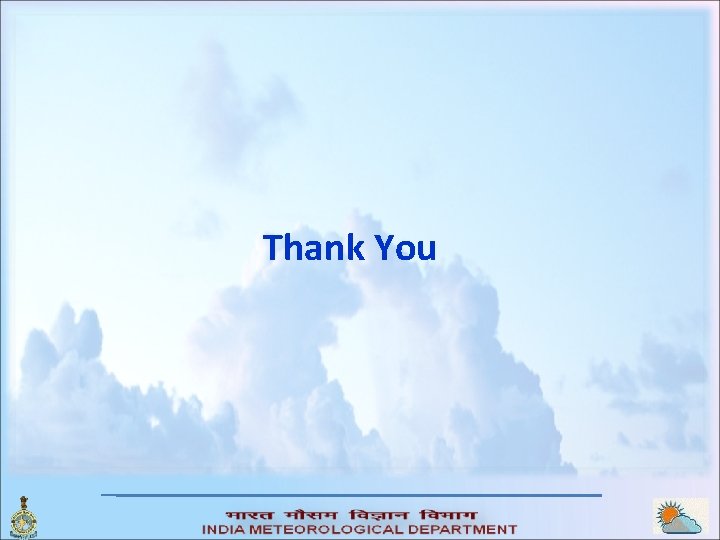 Thank You

भारत मौसम विज्ञान विभाग
INDIA METEOROLOGICAL DEPARTMENT